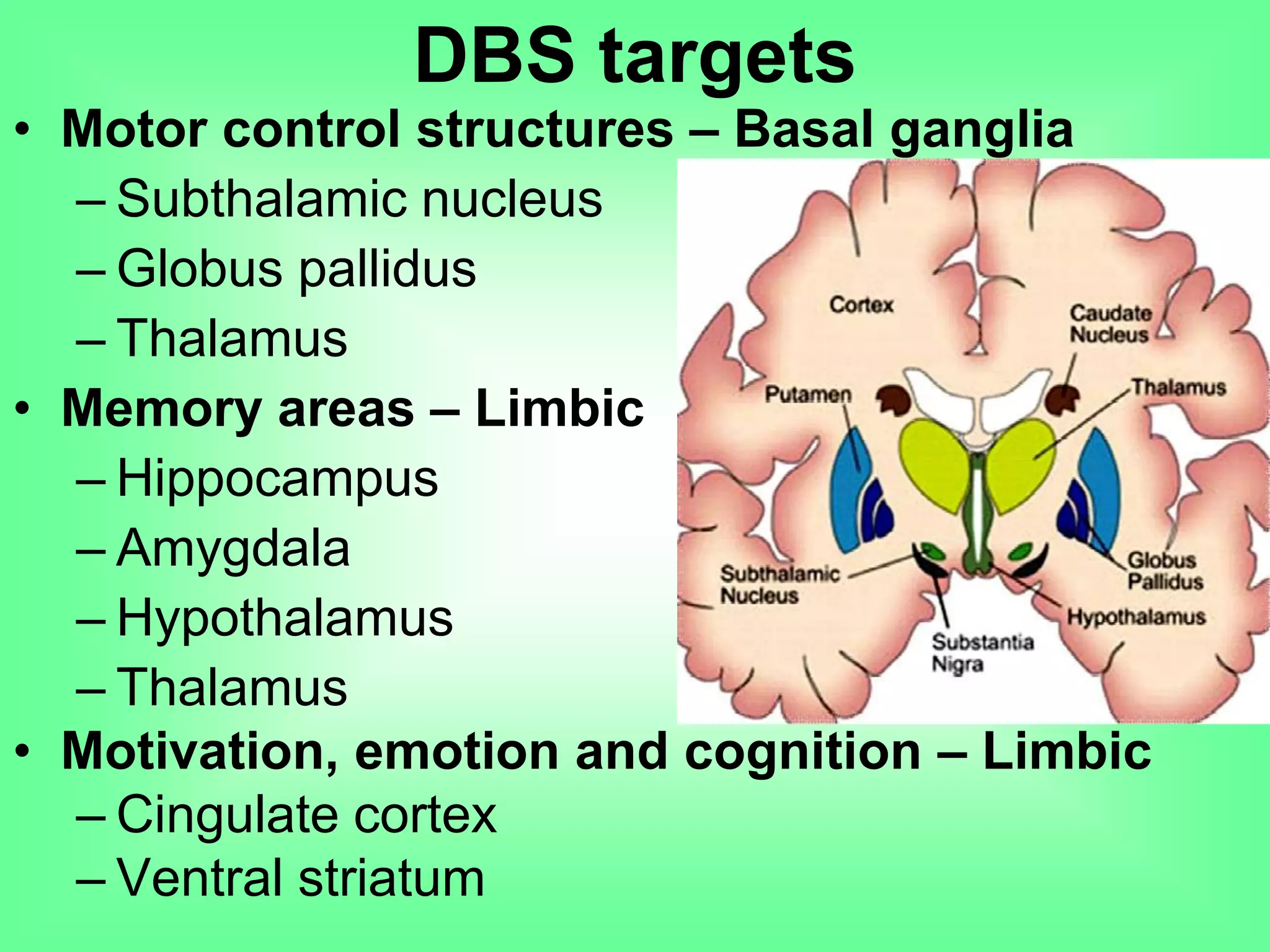 DBS targets

• Motor control structures – Basal ganglia
– Subthalamic nucleus
– Globus pallidus
– Thalamus
• Memory areas – Limbic
– Hippocampus
– Amygdala
– Hypothalamus
– Thalamus
• Motivation, emotion and cognition – Limbic
– Cingulate cortex
– Ventral striatum

Cortex
Caudate Nucleus
Putamen
Thalamus
Subthalamic Nucleus
Globus Pallidus
Hypothalamus
Substantia Nigra